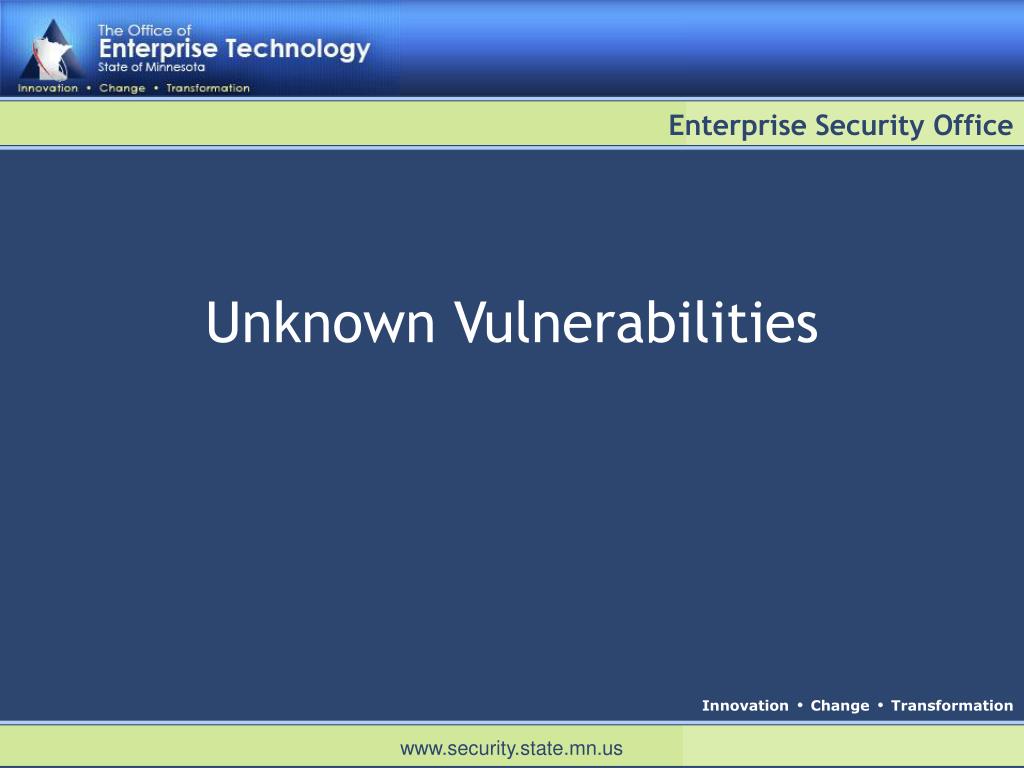 The Office of
Enterprise Technology
State of Minnesota
Innovation • Change • Transformation

Enterprise Security Office

Unknown Vulnerabilities

Innovation • Change • Transformation

www.security.state.mn.us